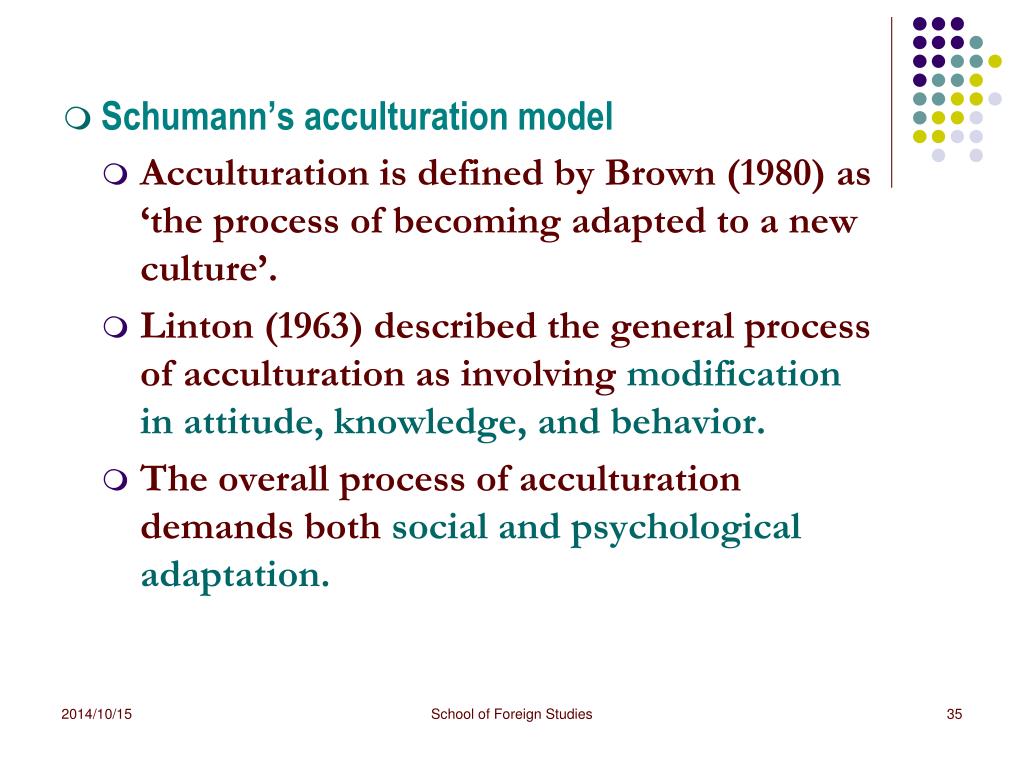 Schumann's acculturation model

Acculturation is defined by Brown (1980) as 'the process of becoming adapted to a new culture'.

Linton (1963) described the general process of acculturation as involving modification in attitude, knowledge, and behavior.

The overall process of acculturation demands both social and psychological adaptation.

2014/10/15

School of Foreign Studies

35